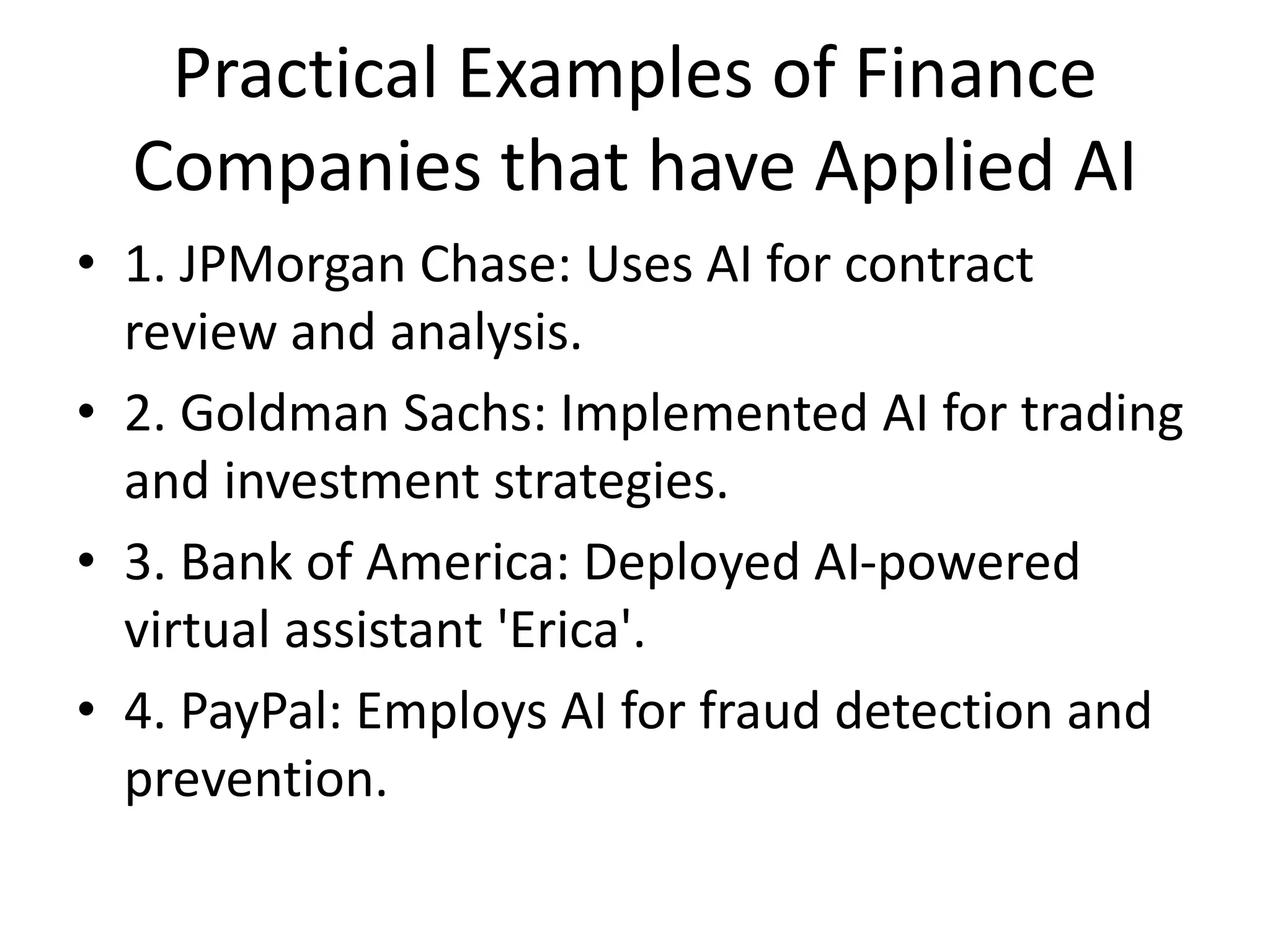 Practical Examples of Finance Companies that have Applied AI

• 1. JPMorgan Chase: Uses AI for contract review and analysis.
• 2. Goldman Sachs: Implemented AI for trading and investment strategies.
• 3. Bank of America: Deployed AI-powered virtual assistant 'Erica'.
• 4. PayPal: Employs AI for fraud detection and prevention.